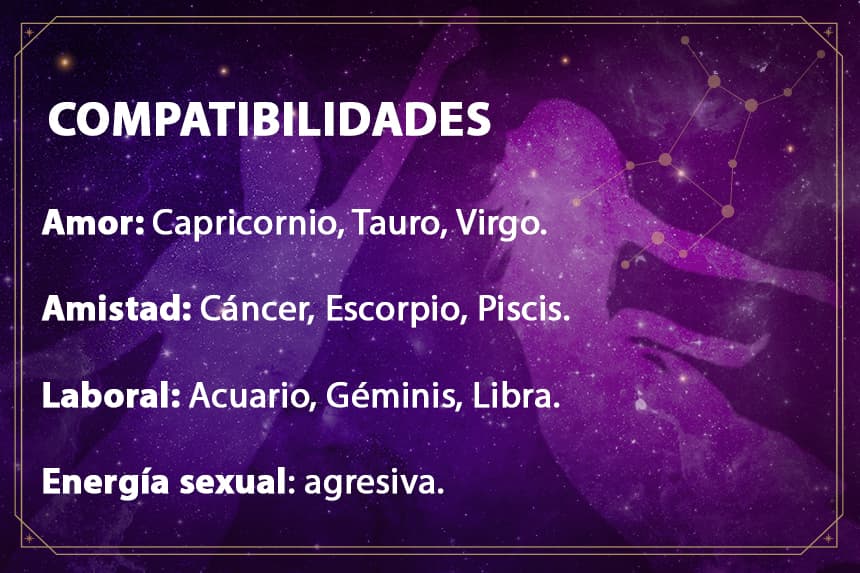 COMPATIBILIDADES

Amor: Capricornio, Tauro, Virgo.

Amistad: Cáncer, Escorpio, Piscis.

Laboral: Acuario, Géminis, Libra.

Energía sexual: agresiva.